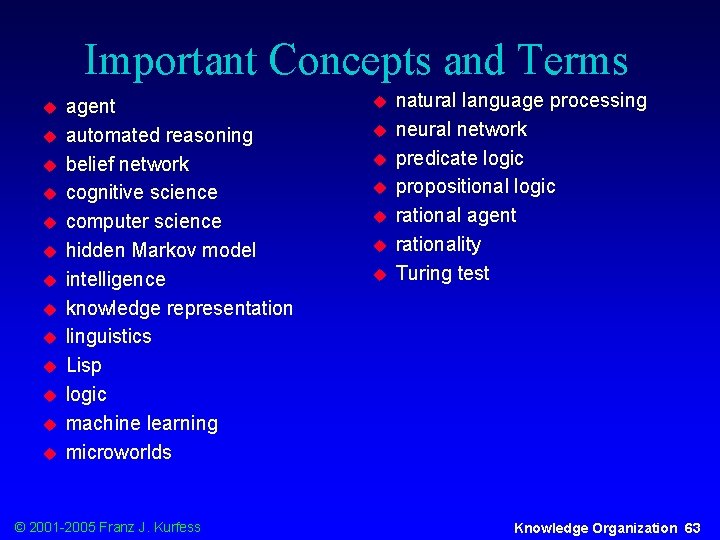 Important Concepts and Terms

- agent
- automated reasoning
- belief network
- cognitive science
- computer science
- hidden Markov model
- intelligence
- knowledge representation
- linguistics
- Lisp
- logic
- machine learning
- microworlds

- natural language processing
- neural network
- predicate logic
- propositional logic
- rational agent
- rationality
- Turing test

© 2001-2005 Franz J. Kurfess

Knowledge Organization 63